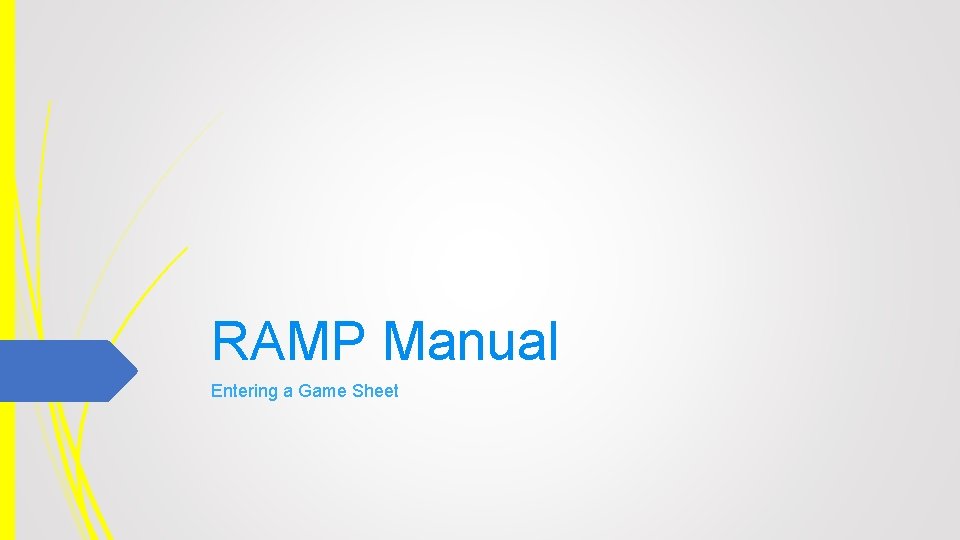 RAMP Manual

Entering a Game Sheet